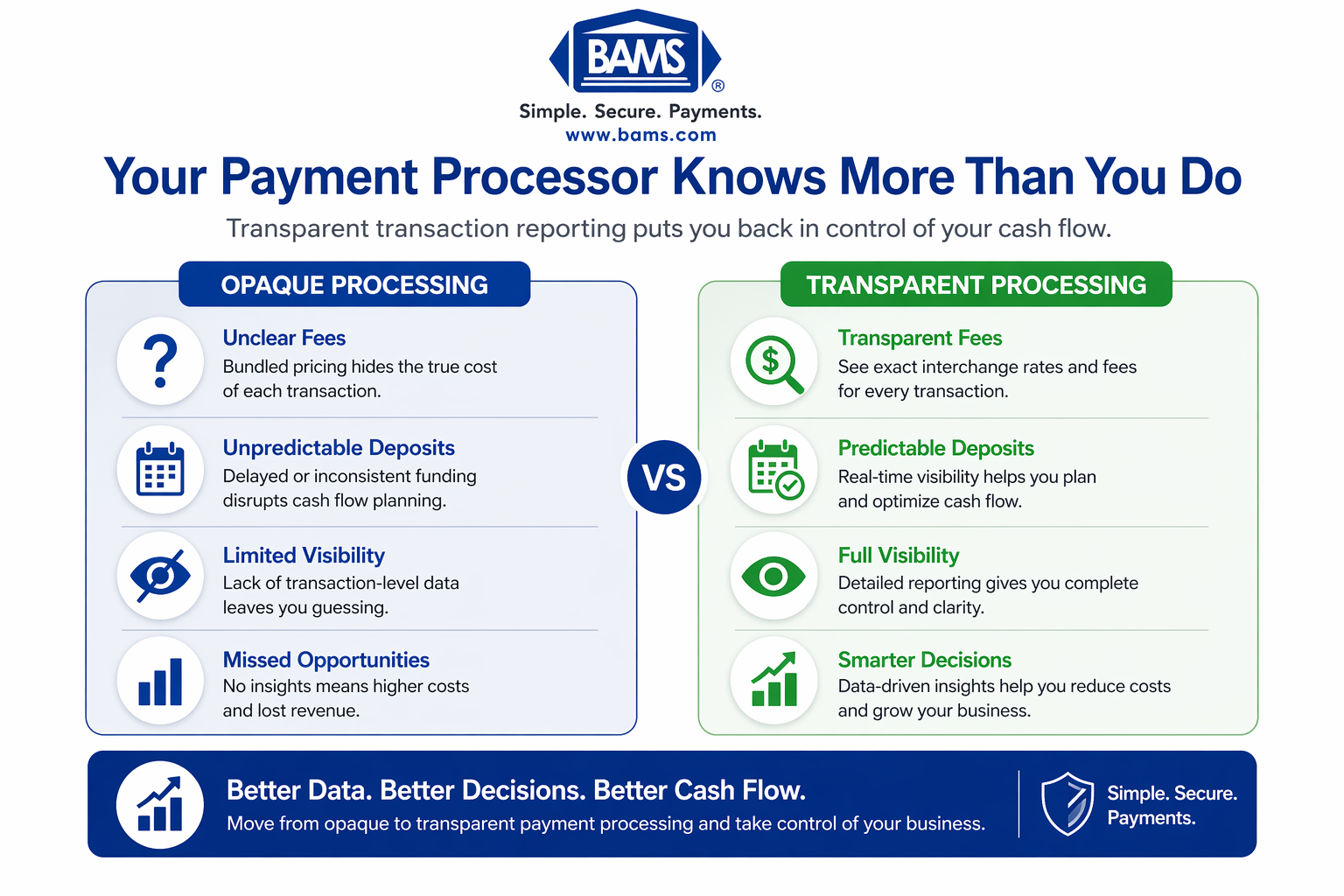 BAMS®

Simple. Secure. Payments.
www.bams.com

Your Payment Processor Knows More Than You Do

Transparent transaction reporting puts you back in control of your cash flow.

OPAQUE PROCESSING

Unclear Fees
Bundled pricing hides the true cost of each transaction.

Unpredictable Deposits
Delayed or inconsistent funding disrupts cash flow planning.

Limited Visibility
Lack of transaction-level data leaves you guessing.

Missed Opportunities
No insights means higher costs and lost revenue.

VS

TRANSPARENT PROCESSING

Transparent Fees
See exact interchange rates and fees for every transaction.

Predictable Deposits
Real-time visibility helps you plan and optimize cash flow.

Full Visibility
Detailed reporting gives you complete control and clarity.

Smarter Decisions
Data-driven insights help you reduce costs and grow your business.

Better Data. Better Decisions. Better Cash Flow.
Move from opaque to transparent payment processing and take control of your business.

Simple. Secure. Payments.